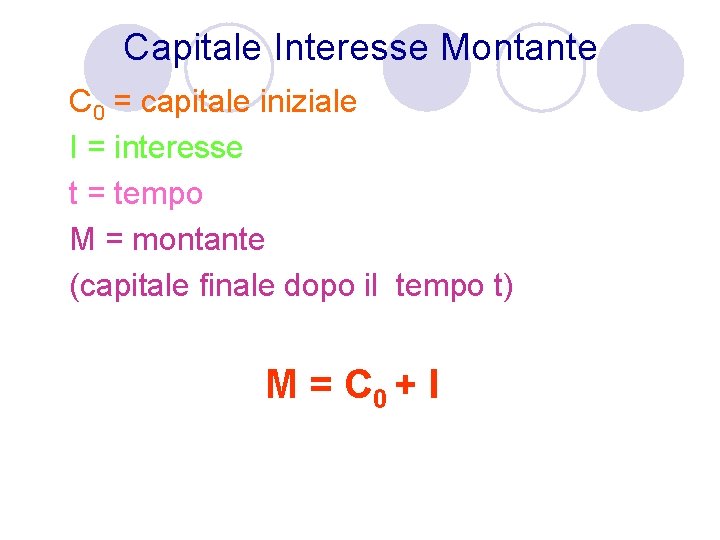 Capitale Interesse Montante

$C_0$ = capitale iniziale

I = interesse

t = tempo

M = montante

(capitale finale dopo il tempo t)

$M = C_0 + I$